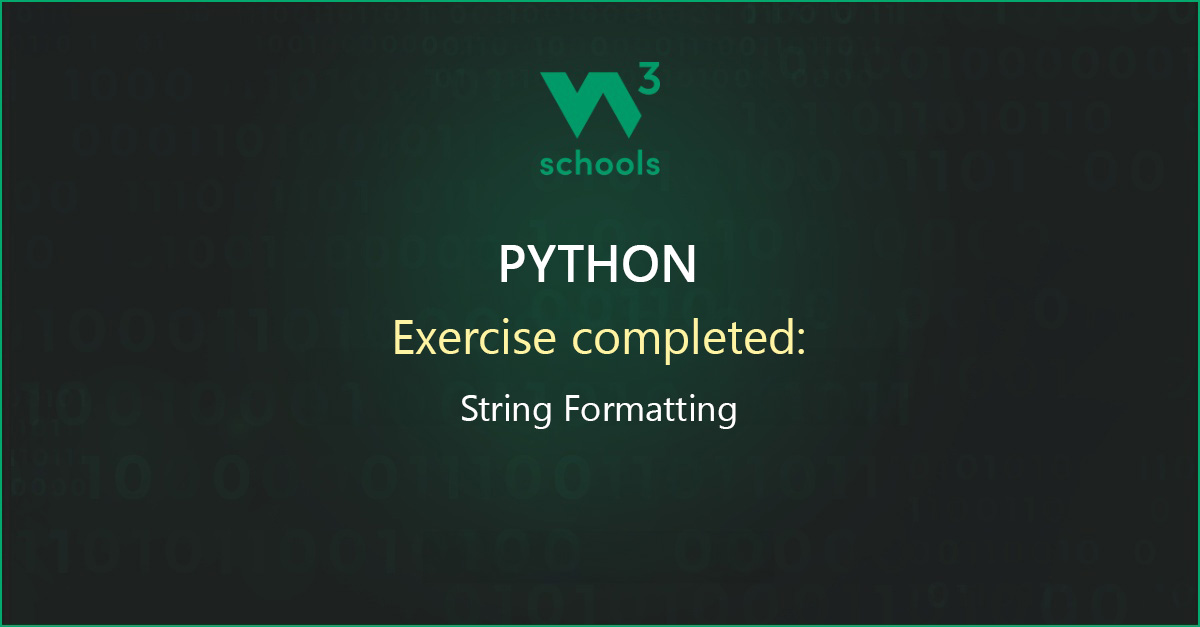 W3
schools

PYTHON

Exercise completed:

String Formatting